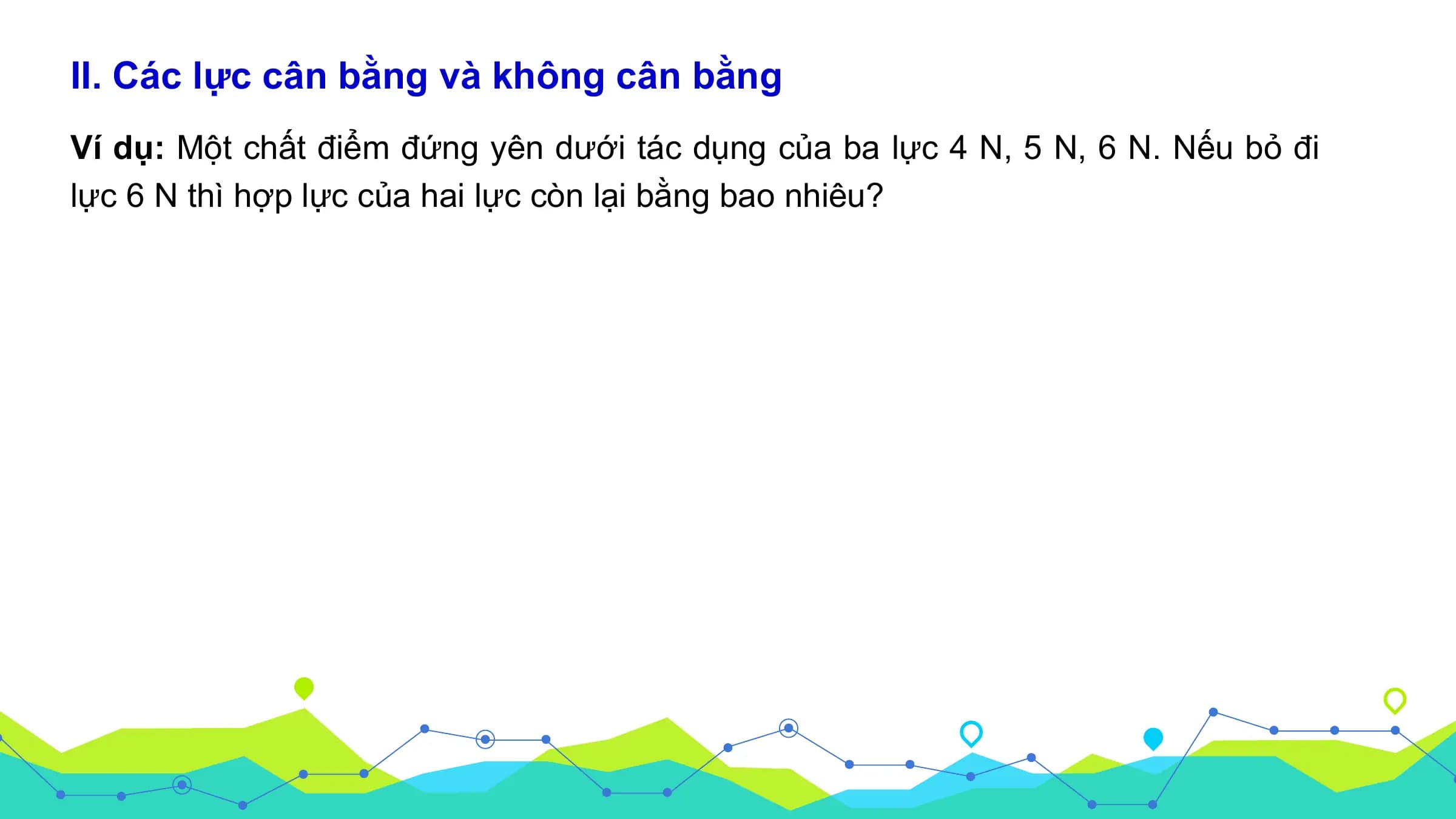 II. Các lực cân bằng và không cân bằng

Ví dụ: Một chất điểm đứng yên dưới tác dụng của ba lực 4 N, 5 N, 6 N. Nếu bỏ đi lực 6 N thì hợp lực của hai lực còn lại bằng bao nhiêu?